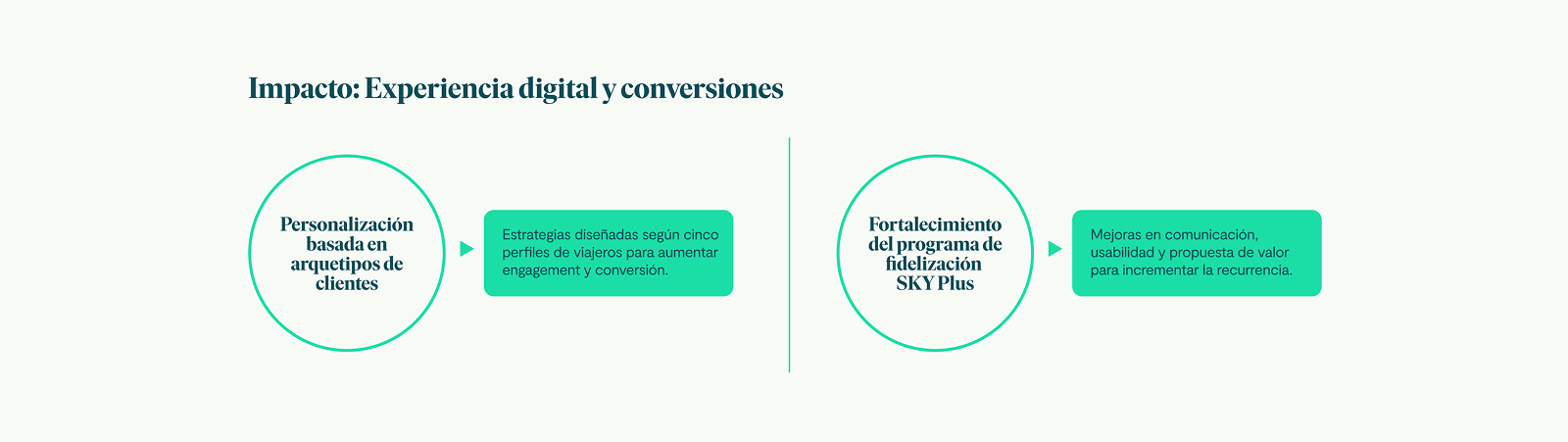 Impacto: Experiencia digital y conversiones

Personalización basada en arquetipos de clientes

Estrategias diseñadas según cinco perfiles de viajeros para aumentar engagement y conversión.

Fortalecimiento del programa de fidelización SKY Plus

Mejoras en comunicación, usabilidad y propuesta de valor para incrementar la recurrencia.